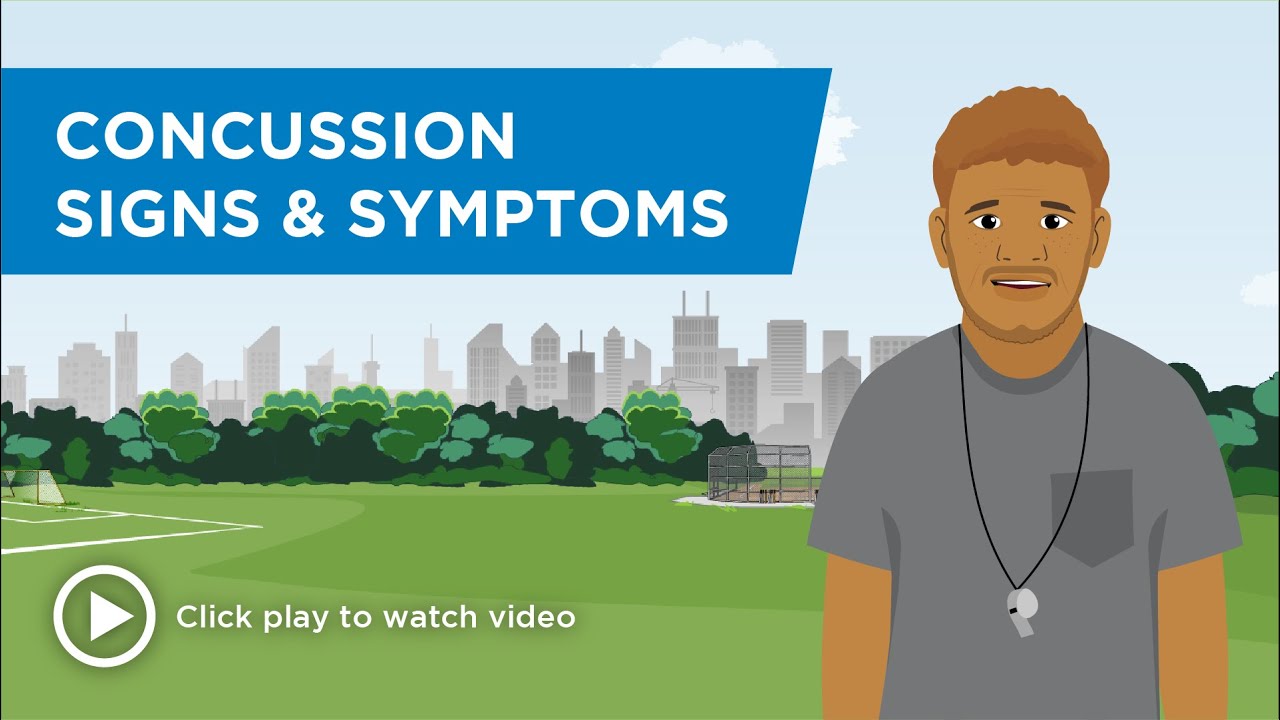 CONCUSSION
SIGNS & SYMPTOMS

Click play to watch video